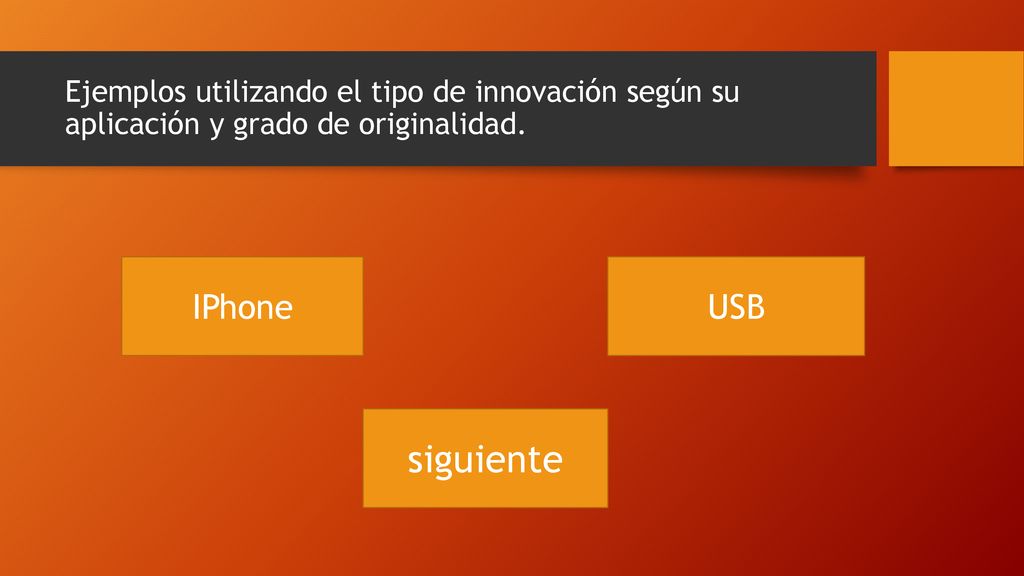 Ejemplos utilizando el tipo de innovación según su aplicación y grado de originalidad.

IPhone

USB

siguiente